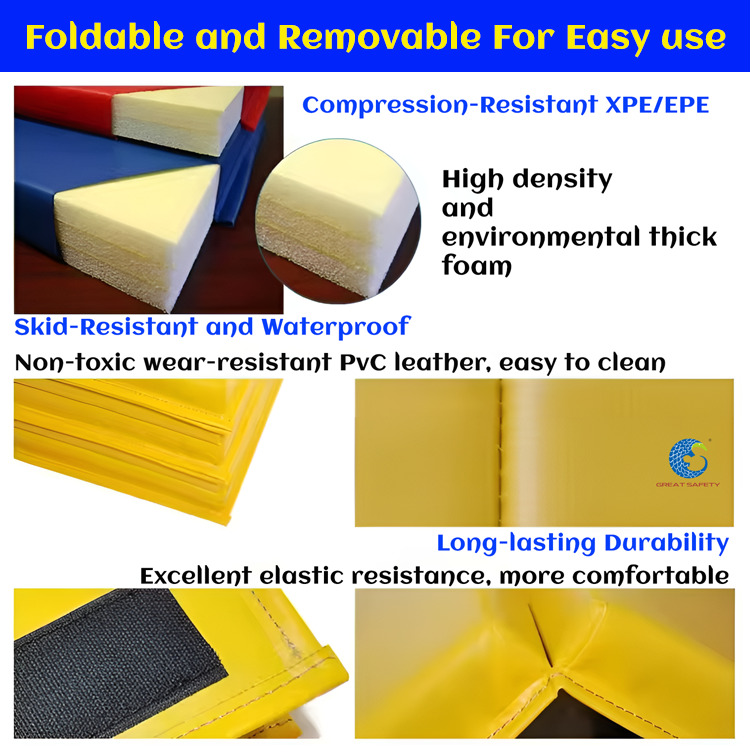 Foldable and Removable For Easy use

Compression-Resistant XPE/EPE

High density and environmental thick foam

Skid-Resistant and Waterproof

Non-toxic wear-resistant PvC leather, easy to clean

GREAT SAFETY

Long-lasting Durability

Excellent elastic resistance, more comfortable